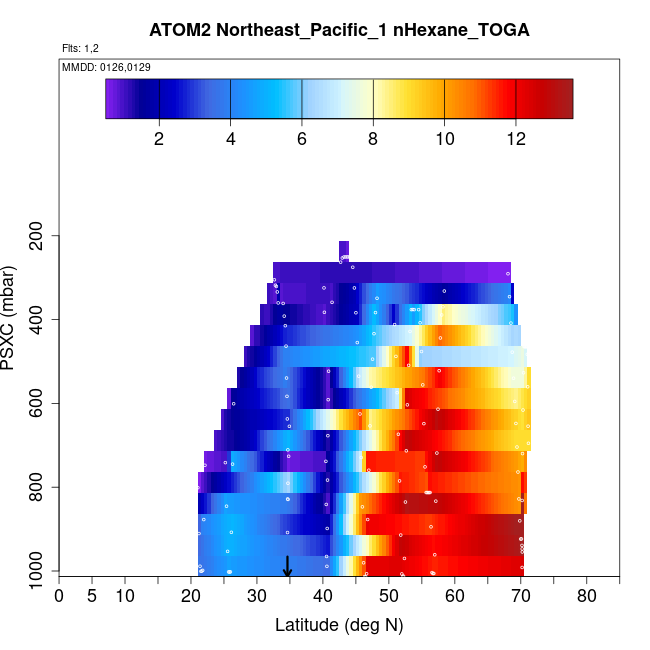 ATOM2 Northeast_Pacific_1 nHexane_TOGA

Flts: 1,2

MMDD: 0126,0129

2 4 6 8 10 12

PSXC (mbar)

200
400
600
800
1000

0 5 10 20 30 40 50 60 70 80

Latitude (deg N)